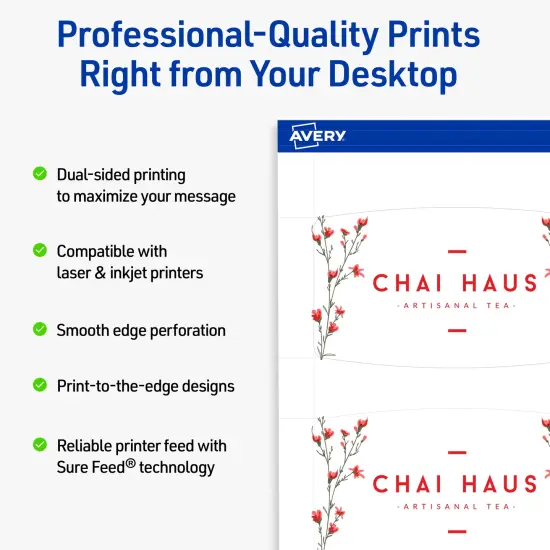 Professional-Quality Prints Right from Your Desktop

Dual-sided printing to maximize your message

Compatible with laser & inkjet printers

Smooth edge perforation

Print-to-the-edge designs

Reliable printer feed with Sure Feed® technology

AVERY

CHAI HAUS
· ARTISANAL TEA ·

CHAI HAUS
· ARTISANAL TEA ·